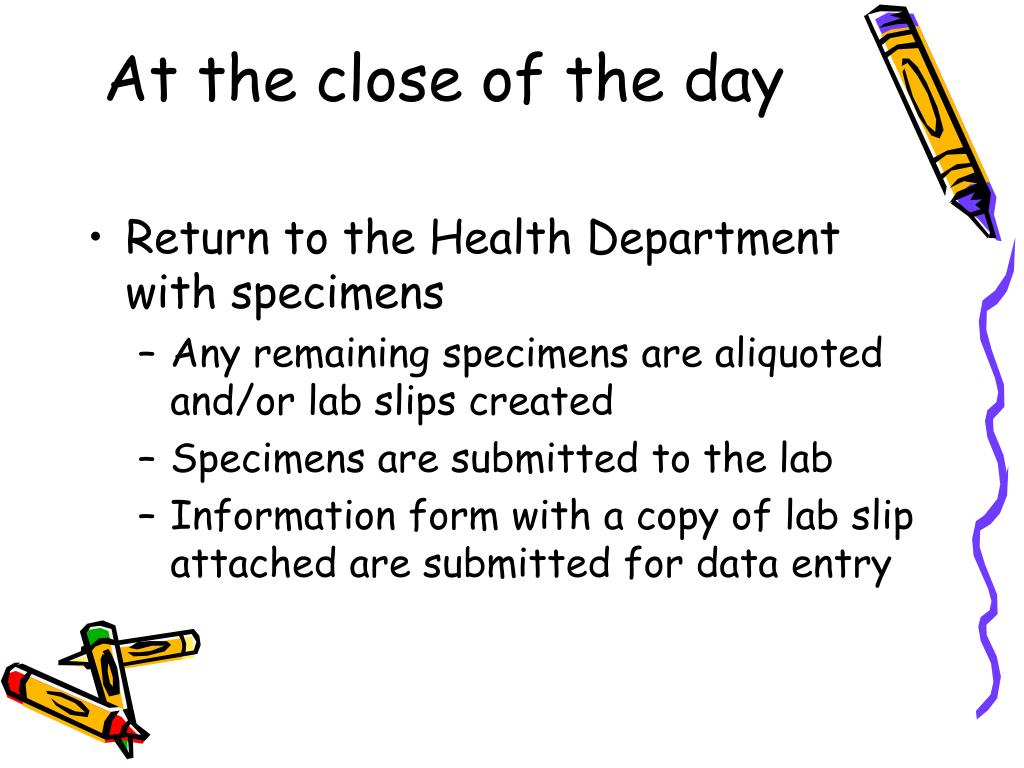 At the close of the day

• Return to the Health Department with specimens
  – Any remaining specimens are aliquoted and/or lab slips created
  – Specimens are submitted to the lab
  – Information form with a copy of lab slip attached are submitted for data entry